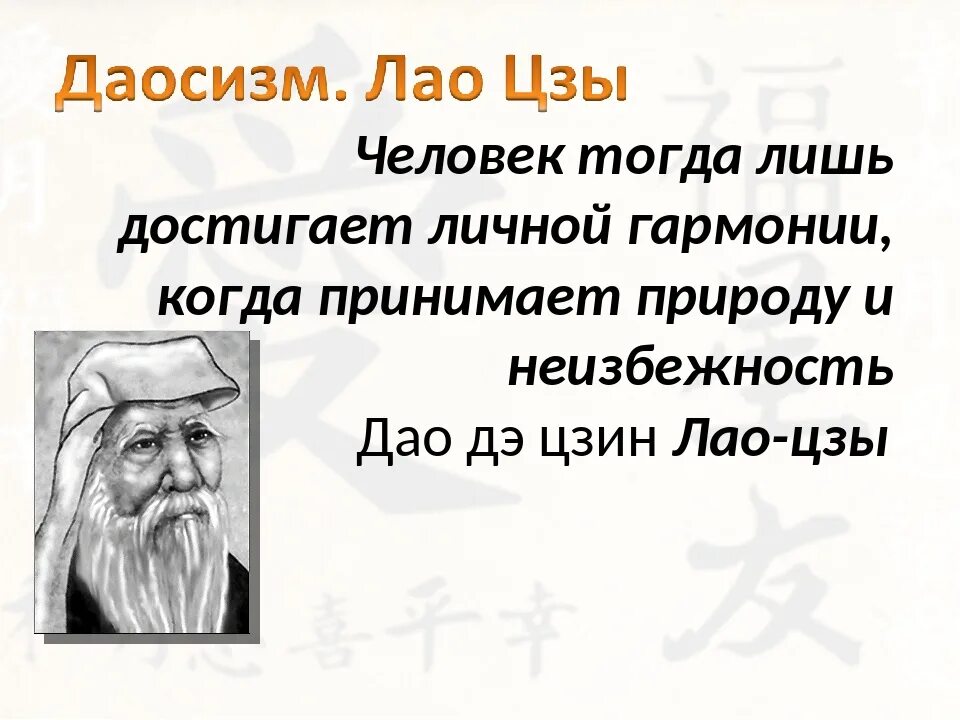 Даосизм. Лао Цзы

Человек тогда лишь достигает личной гармонии, когда принимает природу и неизбежность
Дао дэ цзин Лао-цзы